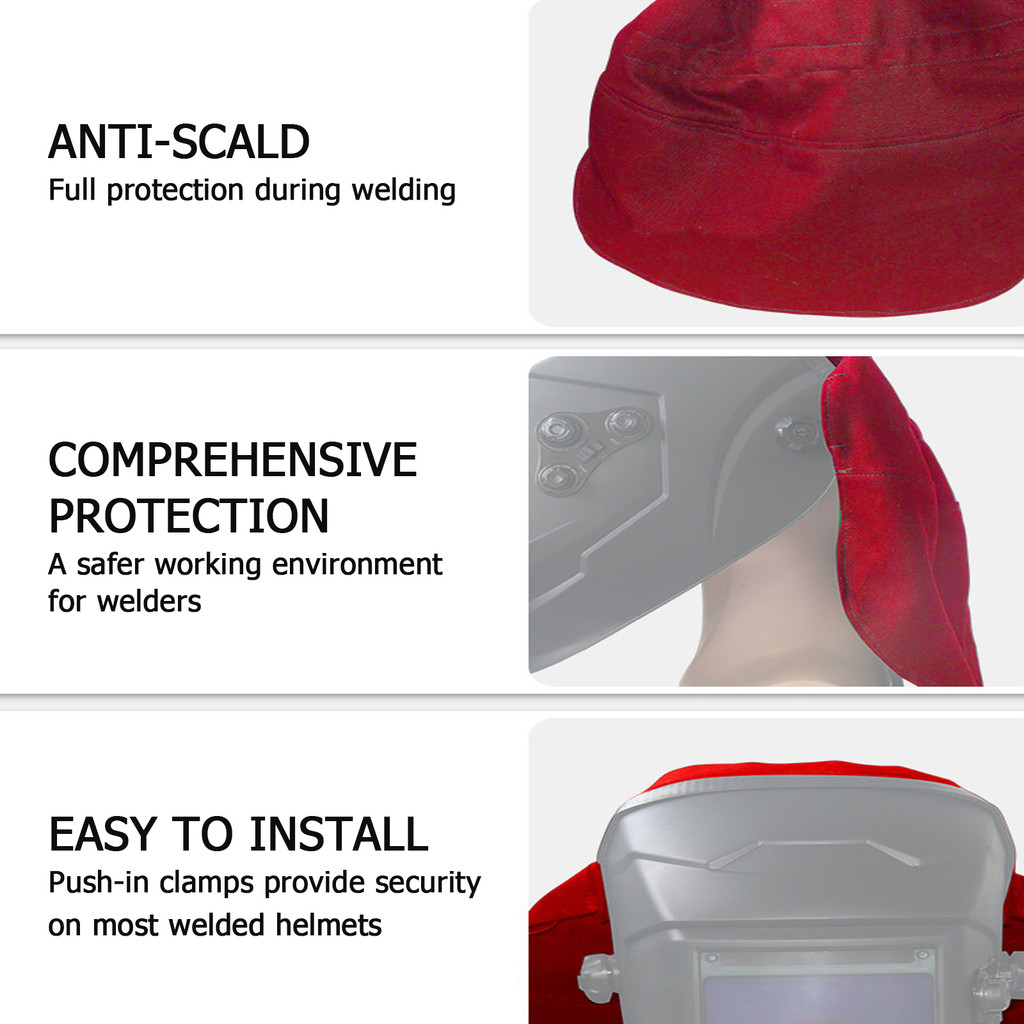 ANTI-SCALD
Full protection during welding

COMPREHENSIVE PROTECTION
A safer working environment for welders

EASY TO INSTALL
Push-in clamps provide security on most welded helmets